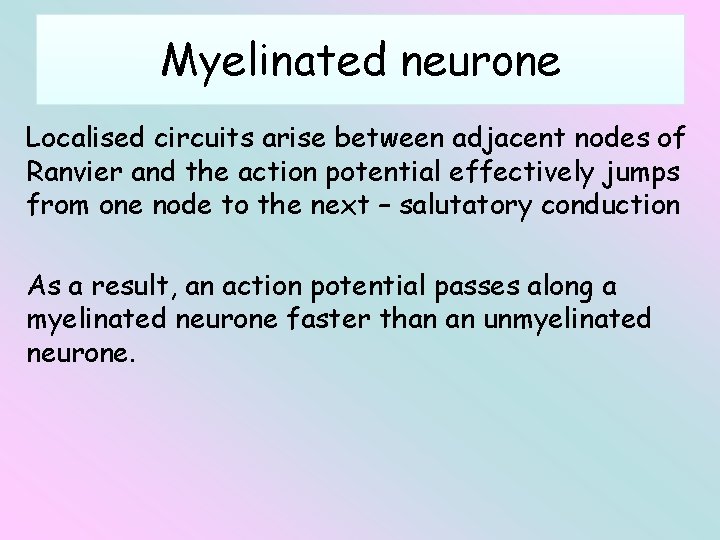 Myelinated neurone

Localised circuits arise between adjacent nodes of Ranvier and the action potential effectively jumps from one node to the next – salutatory conduction

As a result, an action potential passes along a myelinated neurone faster than an unmyelinated neurone.